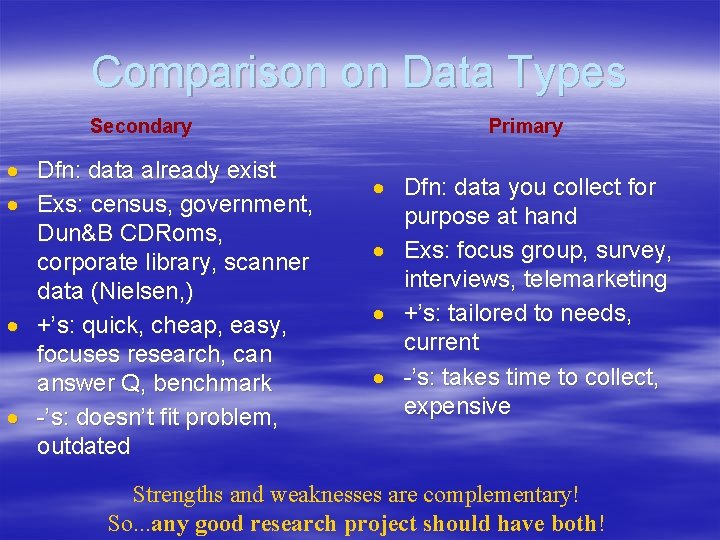 Comparison on Data Types

Secondary

- Dfn: data already exist
- Exs: census, government, Dun&B CDRoms, corporate library, scanner data (Nielsen,)
- +’s: quick, cheap, easy, focuses research, can answer Q, benchmark
- -’s: doesn’t fit problem, outdated

Primary

- Dfn: data you collect for purpose at hand
- Exs: focus group, survey, interviews, telemarketing
- +’s: tailored to needs, current
- -’s: takes time to collect, expensive

Strengths and weaknesses are complementary!
So...any good research project should have both!